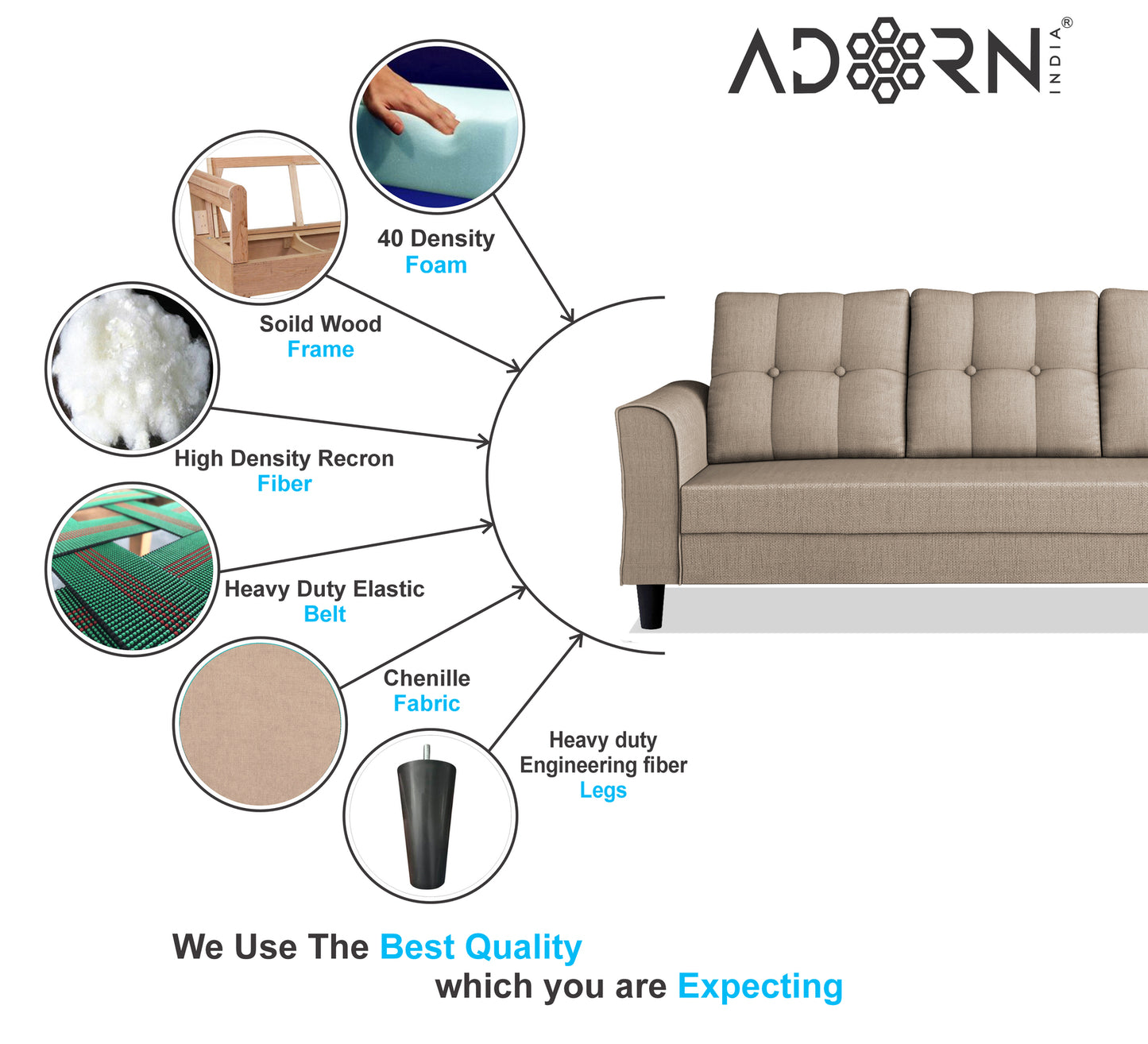 ADORN INDIA®

40 Density
Foam

Soild Wood
Frame

High Density Recron
Fiber

Heavy Duty Elastic
Belt

Chenille
Fabric

Heavy duty
Engineering fiber
Legs

We Use The Best Quality
which you are Expecting